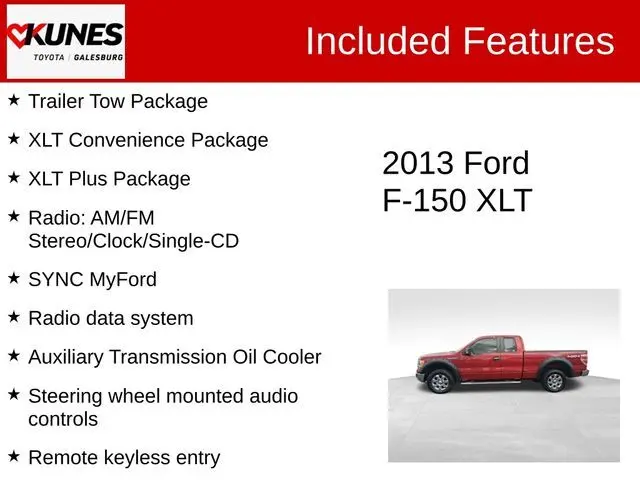 KUNES
TOYOTA | GALESBURG

Included Features

★ Trailer Tow Package

★ XLT Convenience Package

★ XLT Plus Package

★ Radio: AM/FM Stereo/Clock/Single-CD

★ SYNC MyFord

★ Radio data system

★ Auxiliary Transmission Oil Cooler

★ Steering wheel mounted audio controls

★ Remote keyless entry

2013 Ford
F-150 XLT